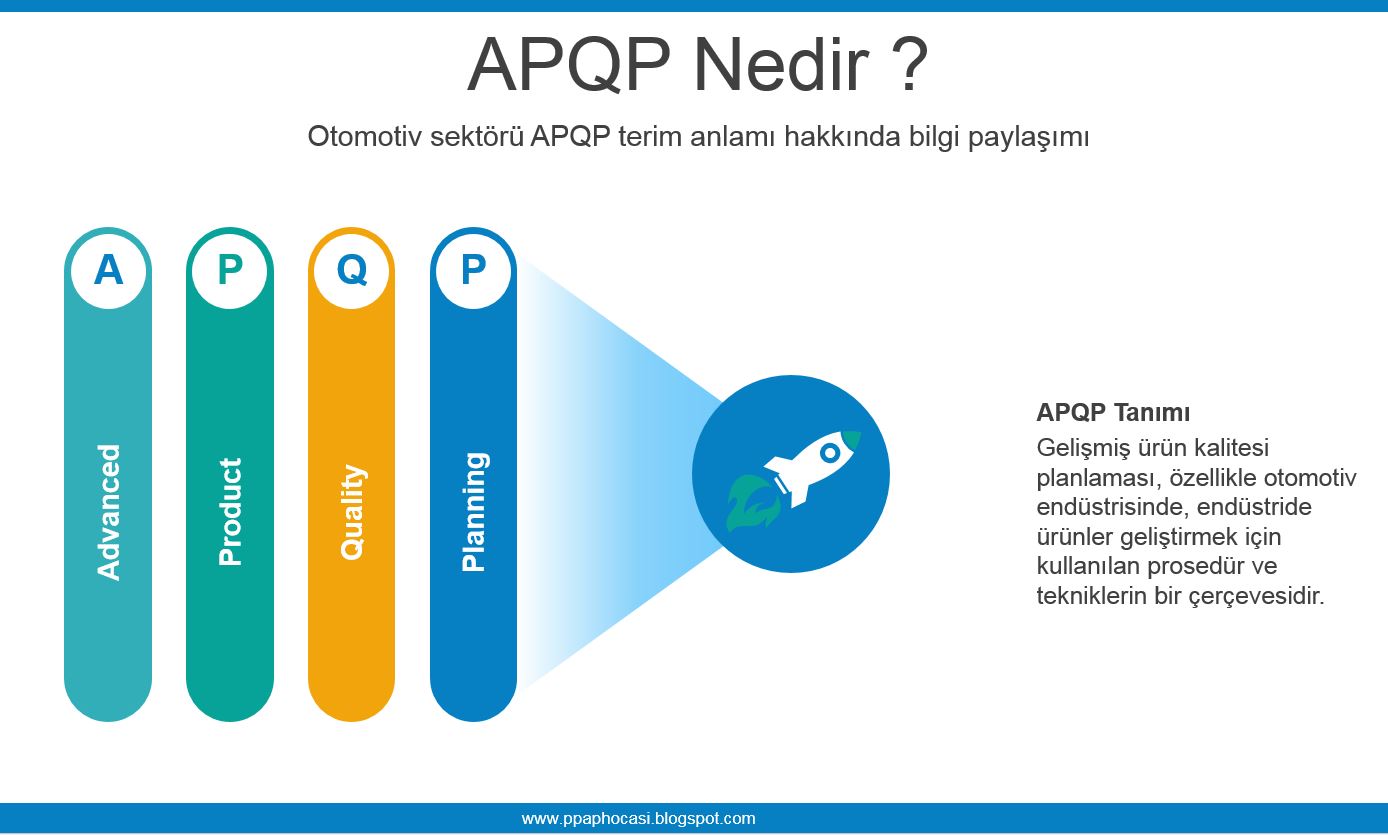 APQP Nedir ?

Otomotiv sektörü APQP terim anlamı hakkında bilgi paylaşımı

A
Advanced

P
Product

Q
Quality

P
Planning

APQP Tanımı
Gelişmiş ürün kalitesi planlaması, özellikle otomotiv endüstrisinde, endüstride ürünler geliştirmek için kullanılan prosedür ve tekniklerin bir çerçevesidir.

www.ppaphocasi.blogspot.com